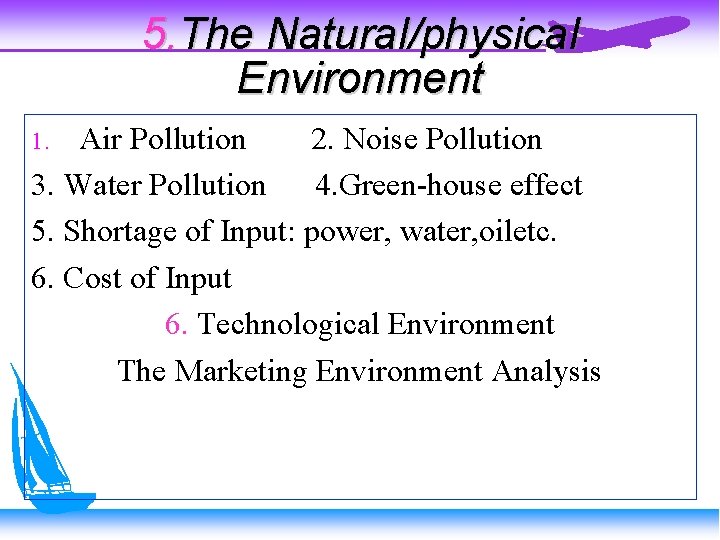 5.The Natural/physical Environment

1. Air Pollution 2. Noise Pollution

3. Water Pollution 4.Green-house effect

5. Shortage of Input: power, water,oiletc.

6. Cost of Input

6. Technological Environment

The Marketing Environment Analysis